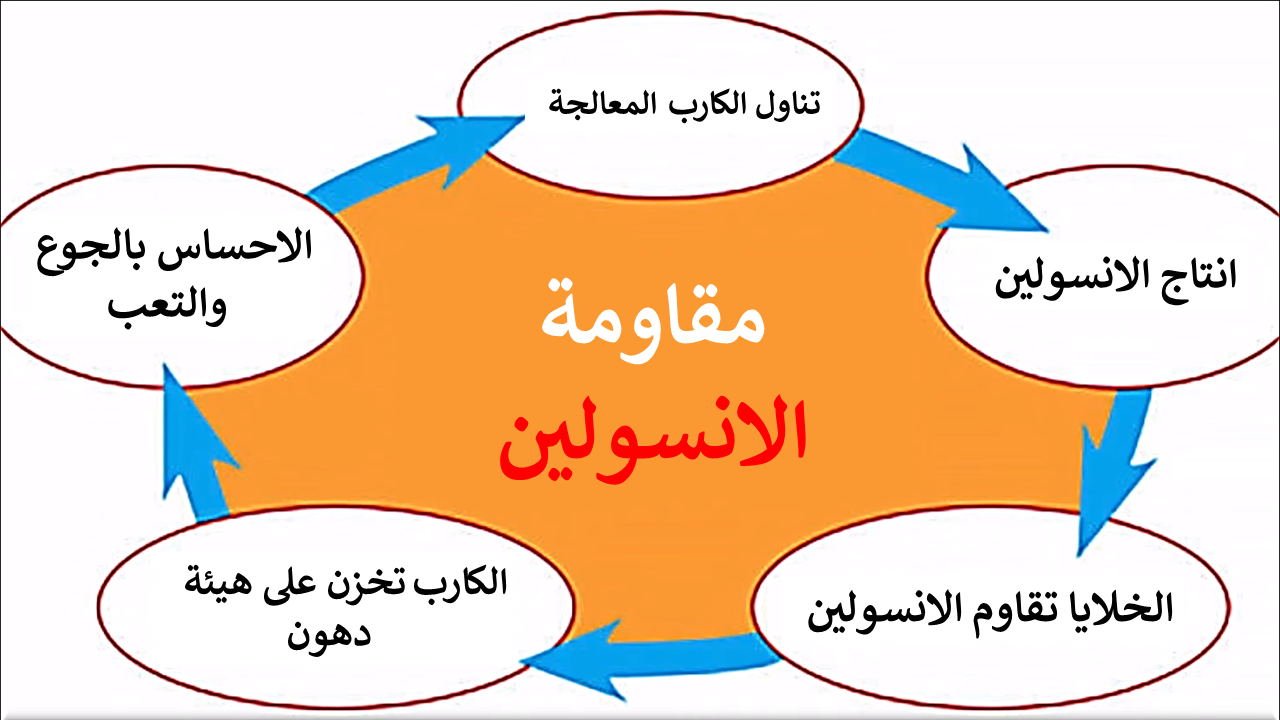 مقاومة
الانسولين

تناول الكارب المعالجة

انتاج الانسولين

الخلايا تقاوم الانسولين

الكارب تخزن على هيئة دهون

الاحساس بالجوع والتعب